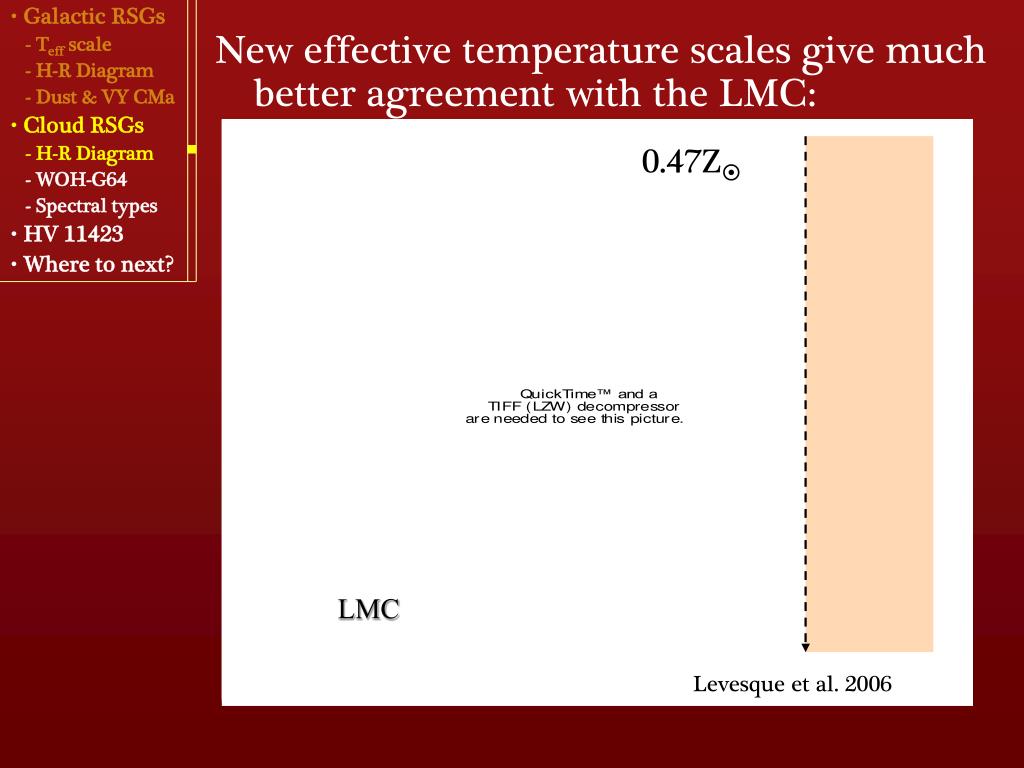 • Galactic RSGs
- $T_{eff}$ scale
- H-R Diagram
- Dust & VY CMa
• Cloud RSGs
- H-R Diagram
- WOH-G64
- Spectral types
• HV 11423
• Where to next?

New effective temperature scales give much better agreement with the LMC:

$0.47Z_{\odot}$

QuickTime™ and a TIFF (LZW) decompressor are needed to see this picture.

LMC

Levesque et al. 2006